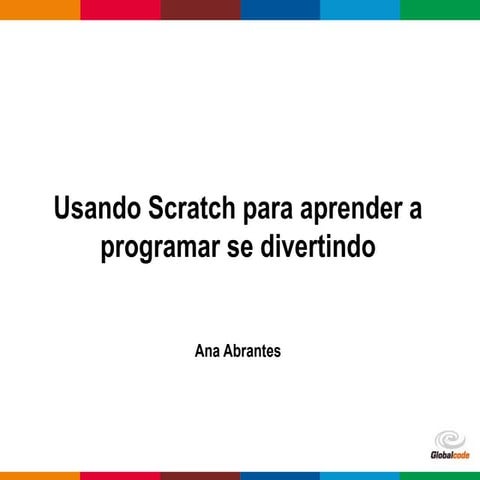 Usando Scratch para aprender a programar se divertindo

Ana Abrantes

Globalcode